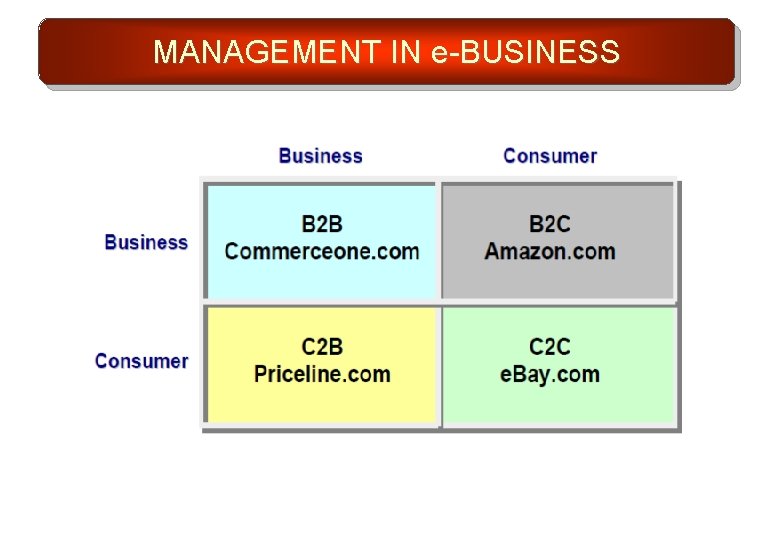 MANAGEMENT IN e-BUSINESS

| | Business | Consumer |
|---|---|---|
| Business | B2B Commerceone.com | B2C Amazon.com |
| Consumer | C2B Priceline.com | C2C eBay.com |